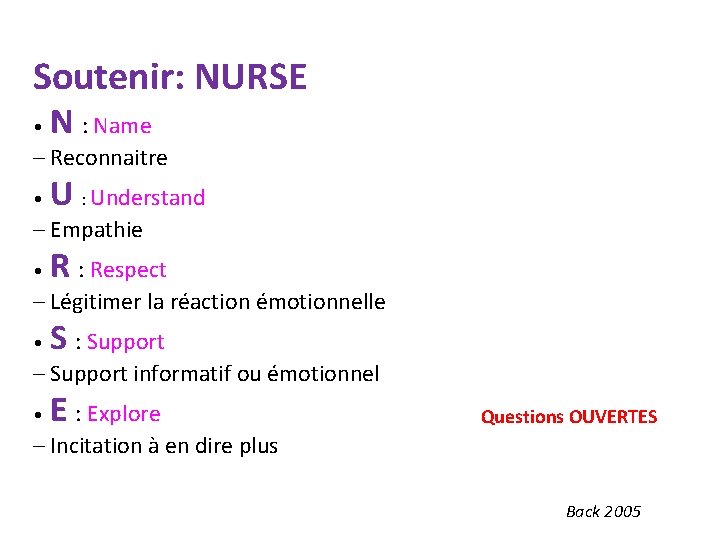 Soutenir: NURSE

• N : Name
– Reconnaitre
• U : Understand
– Empathie
• R : Respect
– Légitimer la réaction émotionnelle
• S : Support
– Support informatif ou émotionnel
• E : Explore
– Incitation à en dire plus

Questions OUVERTES

Back 2005